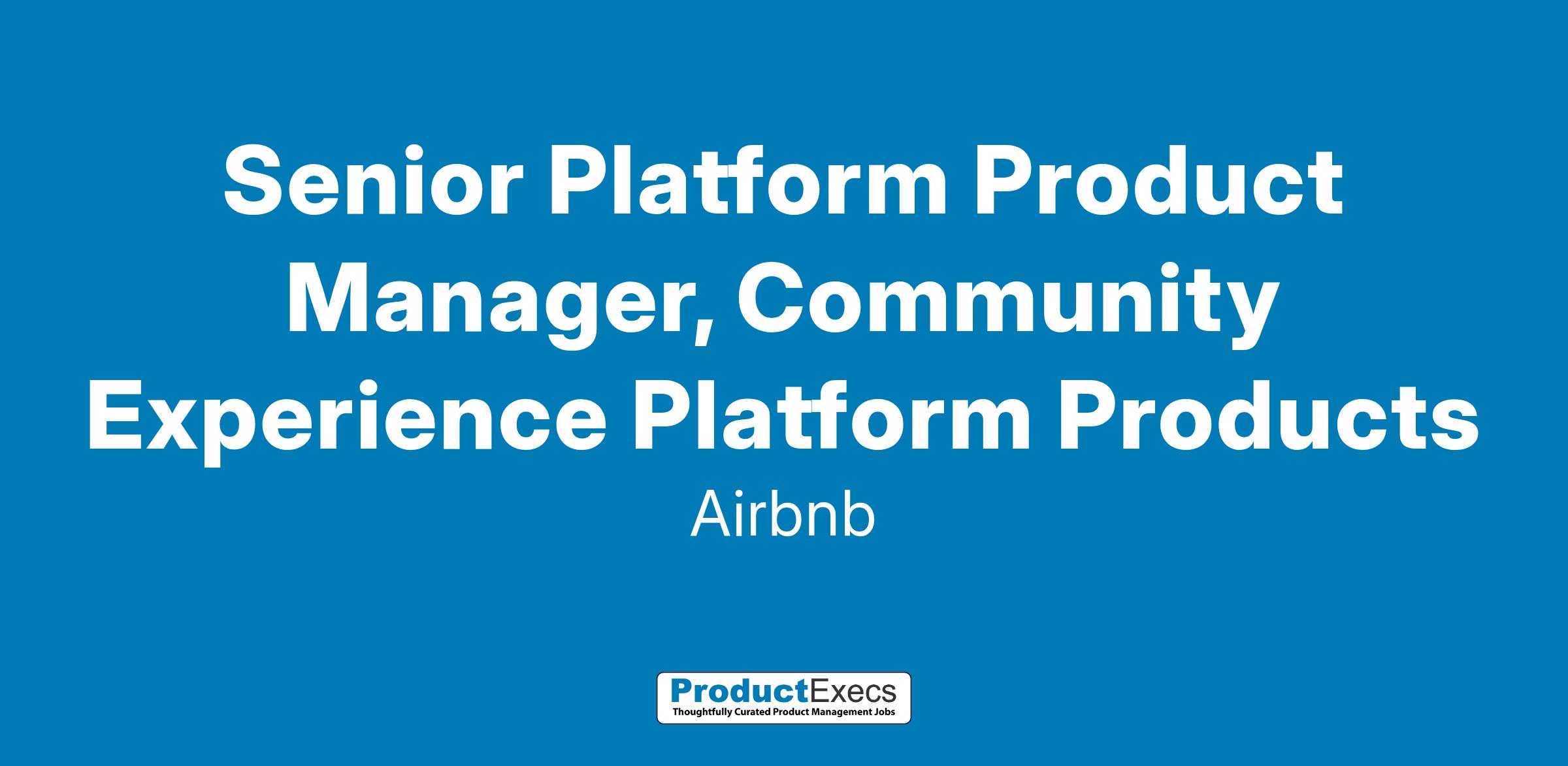 Senior Platform Product Manager, Community Experience Platform Products

Airbnb

ProductExecs
Thoughtfully Curated Product Management Jobs